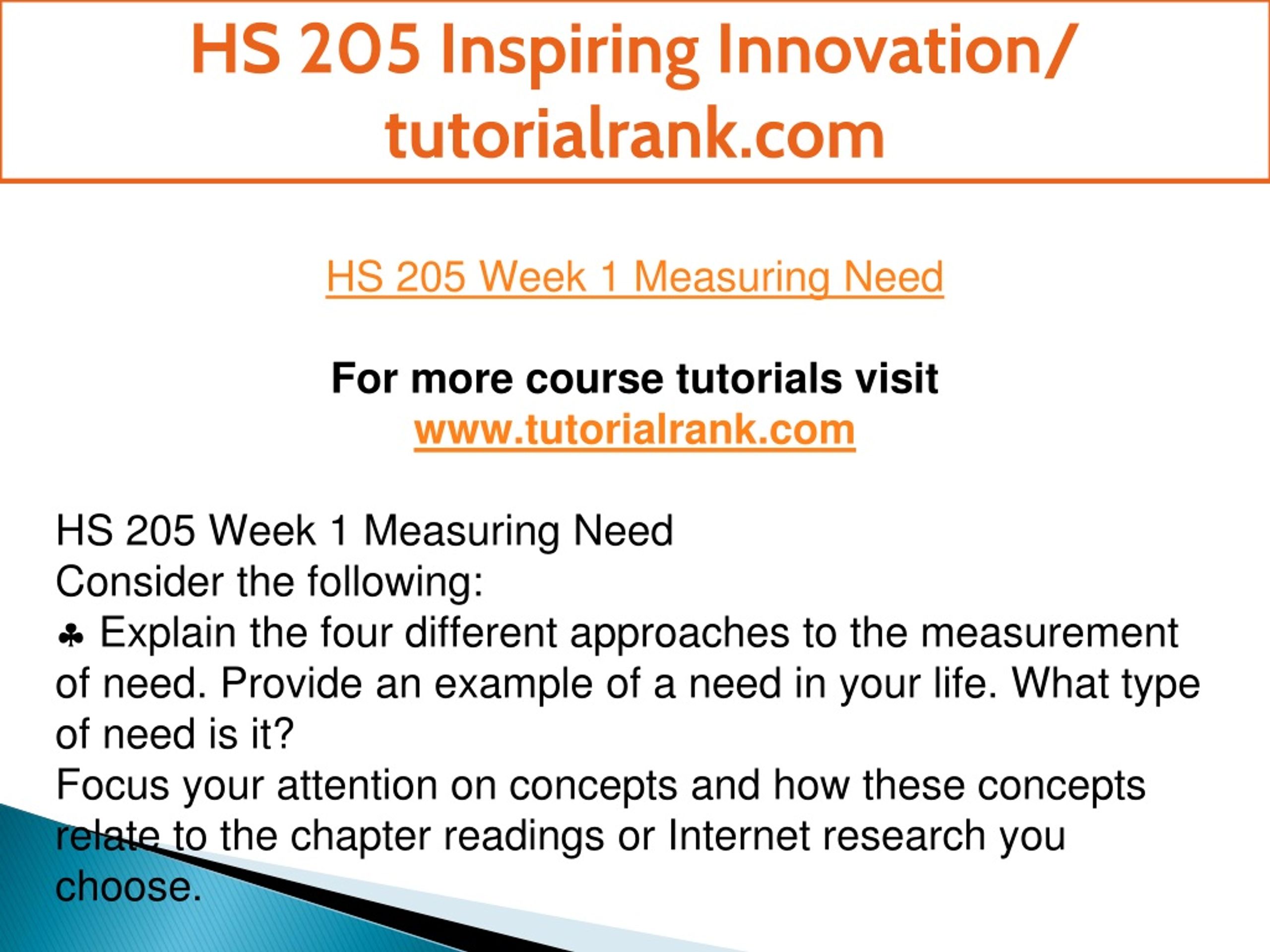 HS 205 Inspiring Innovation/ tutorialrank.com

HS 205 Week 1 Measuring Need

For more course tutorials visit
www.tutorialrank.com

HS 205 Week 1 Measuring Need
Consider the following:
♣ Explain the four different approaches to the measurement of need. Provide an example of a need in your life. What type of need is it?
Focus your attention on concepts and how these concepts relate to the chapter readings or Internet research you choose.